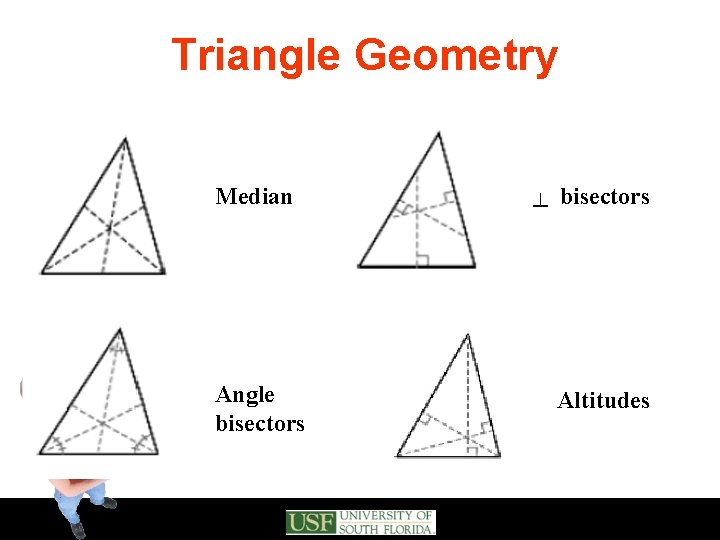 Triangle Geometry

Median

$\perp$ bisectors

Angle bisectors

Altitudes

USF UNIVERSITY OF SOUTH FLORIDA